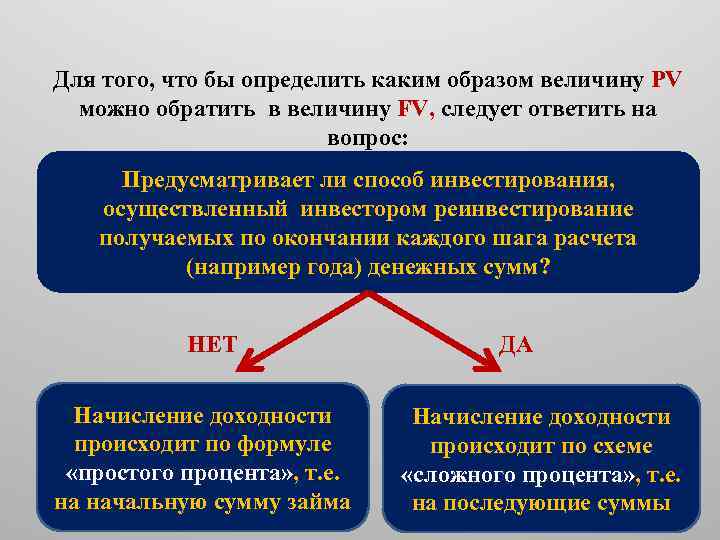 Для того, что бы определить каким образом величину PV можно обратить в величину FV, следует ответить на вопрос:

Предусматривает ли способ инвестирования, осуществленный инвестором реинвестирование получаемых по окончании каждого шага расчета (например года) денежных сумм?

НЕТ

ДА

Начисление доходности происходит по формуле «простого процента», т.е. на начальную сумму займа

Начисление доходности происходит по схеме «сложного процента», т.е. на последующие суммы